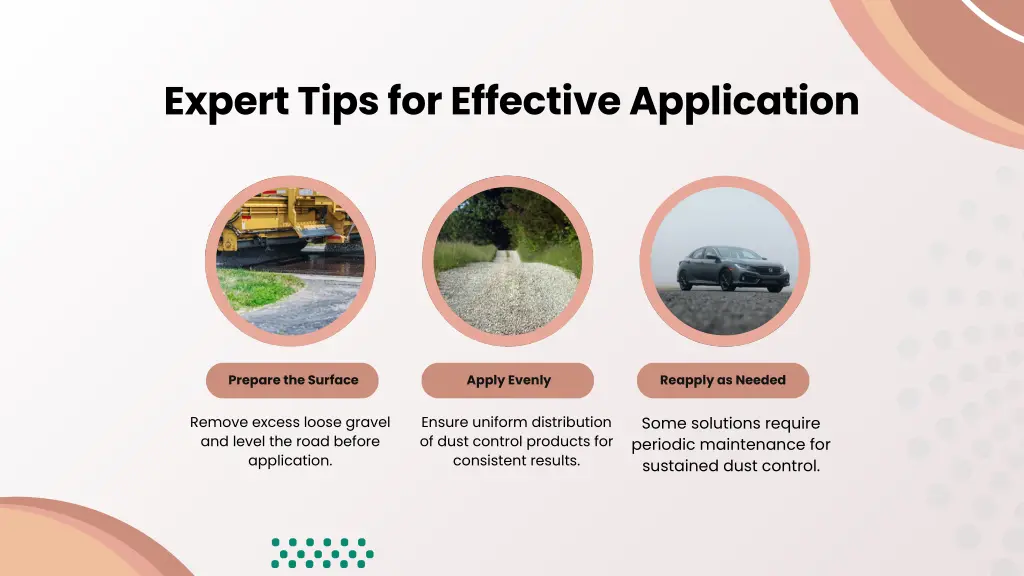 Expert Tips for Effective Application

Prepare the Surface

Remove excess loose gravel and level the road before application.

Apply Evenly

Ensure uniform distribution of dust control products for consistent results.

Reapply as Needed

Some solutions require periodic maintenance for sustained dust control.